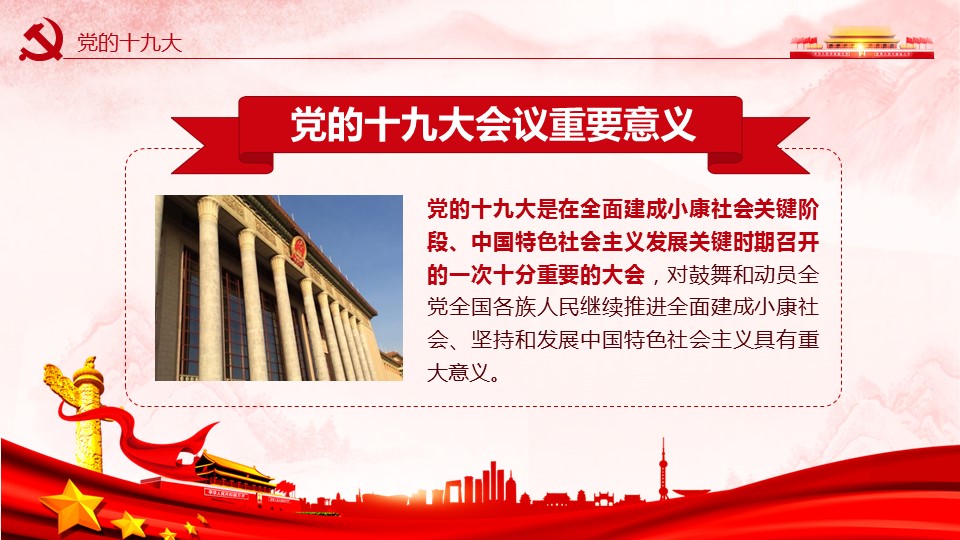 党的十九大

党的十九大会议重要意义

党的十九大是在全面建成小康社会关键阶段、中国特色社会主义发展关键时期召开的一次十分重要的大会，对鼓舞和动员全党全国各族人民继续推进全面建成小康社会、坚持和发展中国特色社会主义具有重大意义。